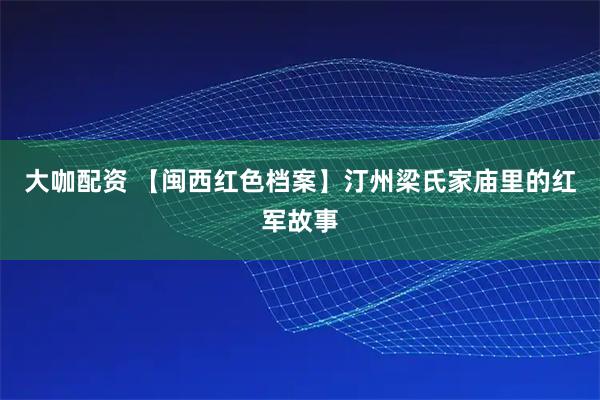 大咖配资 【闽西红色档案】汀州梁氏家庙里的红军故事